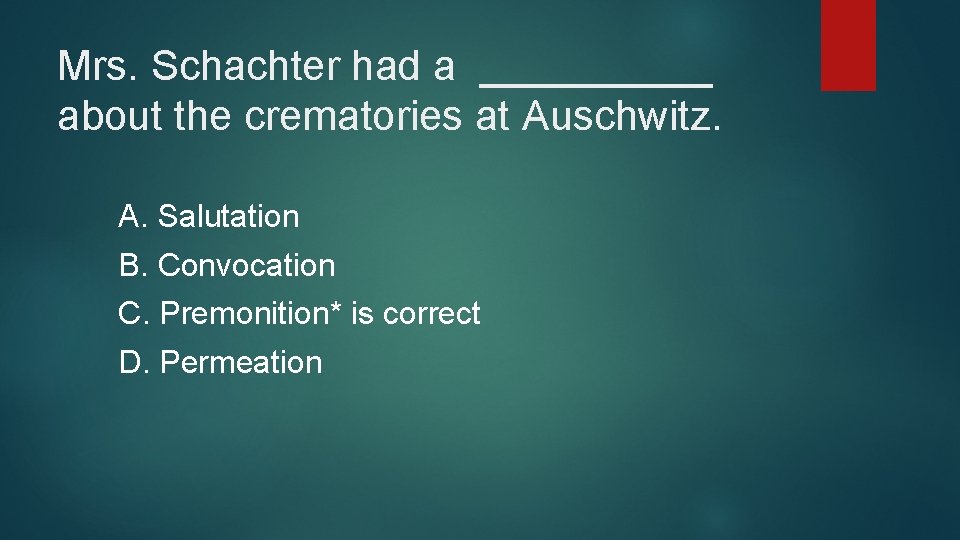 Mrs. Schachter had a __________ about the crematories at Auschwitz.

A. Salutation
B. Convocation
C. Premonition* is correct
D. Permeation